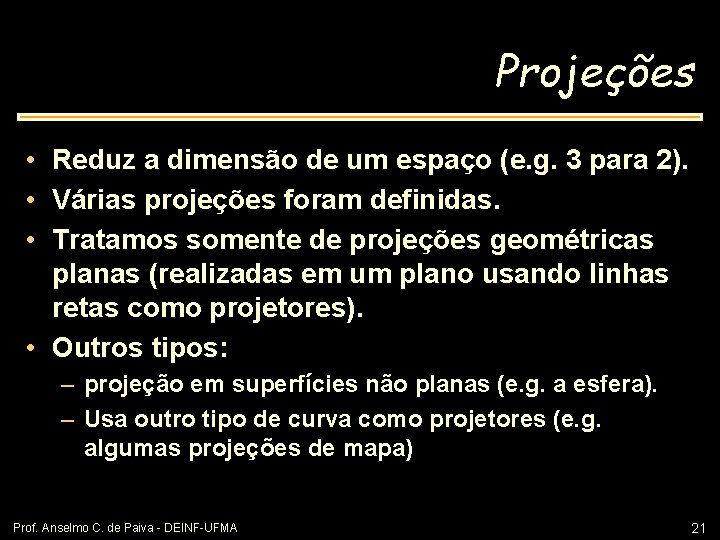 Projeções

• Reduz a dimensão de um espaço (e.g. 3 para 2).
• Várias projeções foram definidas.
• Tratamos somente de projeções geométricas planas (realizadas em um plano usando linhas retas como projetores).
• Outros tipos:
– projeção em superfícies não planas (e.g. a esfera).
– Usa outro tipo de curva como projetores (e.g. algumas projeções de mapa)

Prof. Anselmo C. de Paiva - DEINF-UFMA

21